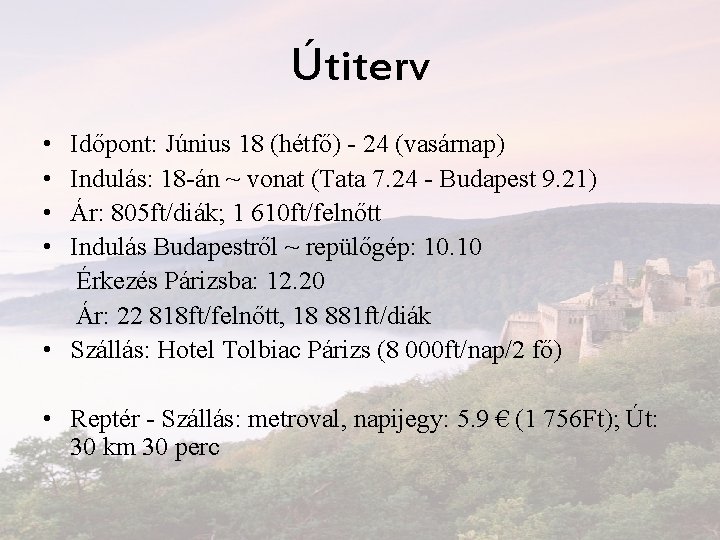 Útiterv

• Időpont: Június 18 (hétfő) - 24 (vasárnap)
• Indulás: 18-án ~ vonat (Tata 7.24 - Budapest 9.21)
• Ár: 805ft/diák; 1 610ft/felnőtt
• Indulás Budapestről ~ repülőgép: 10.10
Érkezés Párizsba: 12.20
Ár: 22 818ft/felnőtt, 18 881ft/diák
• Szállás: Hotel Tolbiac Párizs (8 000ft/nap/2 fő)

• Reptér - Szállás: metroval, napijegy: 5.9 € (1 756Ft); Út: 30 km 30 perc